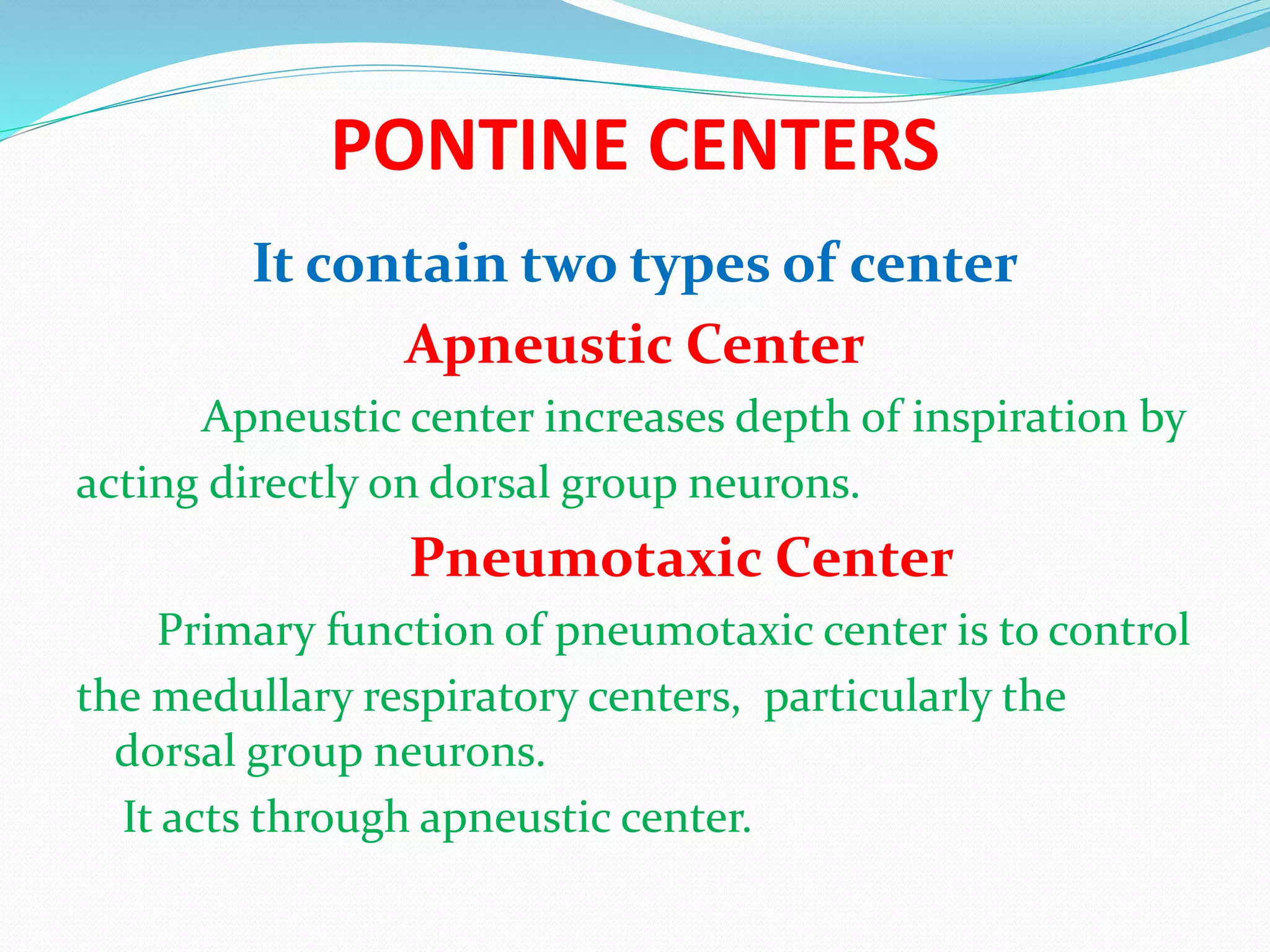 PONTINE CENTERS

It contain two types of center

Apneustic Center

Apneustic center increases depth of inspiration by acting directly on dorsal group neurons.

Pneumotaxic Center

Primary function of pneumotaxic center is to control the medullary respiratory centers, particularly the dorsal group neurons.

It acts through apneustic center.